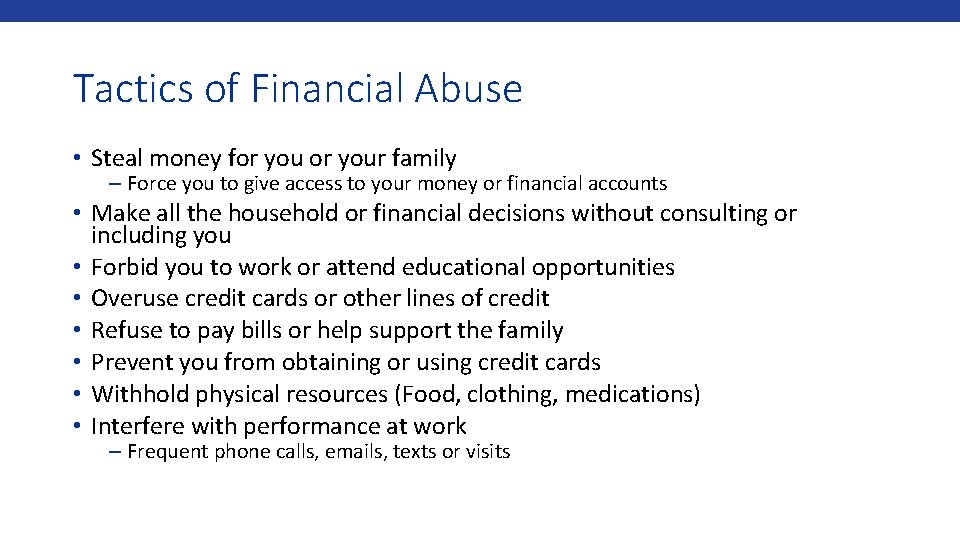 Tactics of Financial Abuse

• Steal money for you or your family
– Force you to give access to your money or financial accounts
• Make all the household or financial decisions without consulting or including you
• Forbid you to work or attend educational opportunities
• Overuse credit cards or other lines of credit
• Refuse to pay bills or help support the family
• Prevent you from obtaining or using credit cards
• Withhold physical resources (Food, clothing, medications)
• Interfere with performance at work
– Frequent phone calls, emails, texts or visits